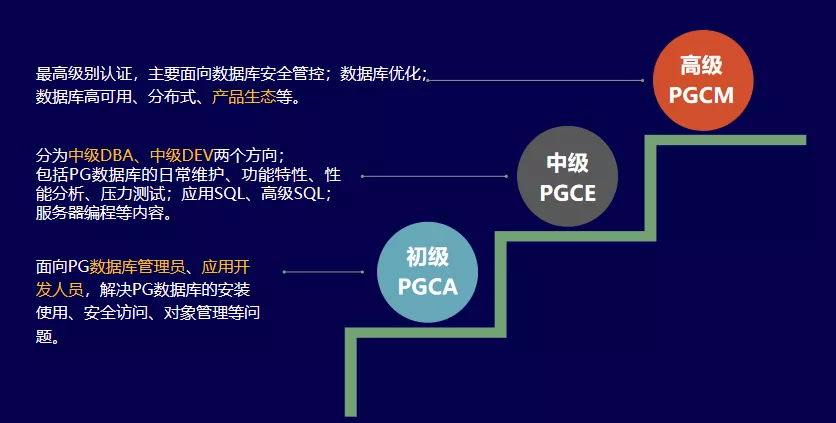 最高级别认证，主要面向数据库安全管控；数据库优化；数据库高可用、分布式、产品生态等。

高级
PGCM

分为中级DBA、中级DEV两个方向；包括PG数据库的日常维护、功能特性、性能分析、压力测试；应用SQL、高级SQL；服务器编程等内容。

中级
PGCE

面向PG数据库管理员、应用开发人员，解决PG数据库的安装使用、安全访问、对象管理等问题。

初级
PGCA